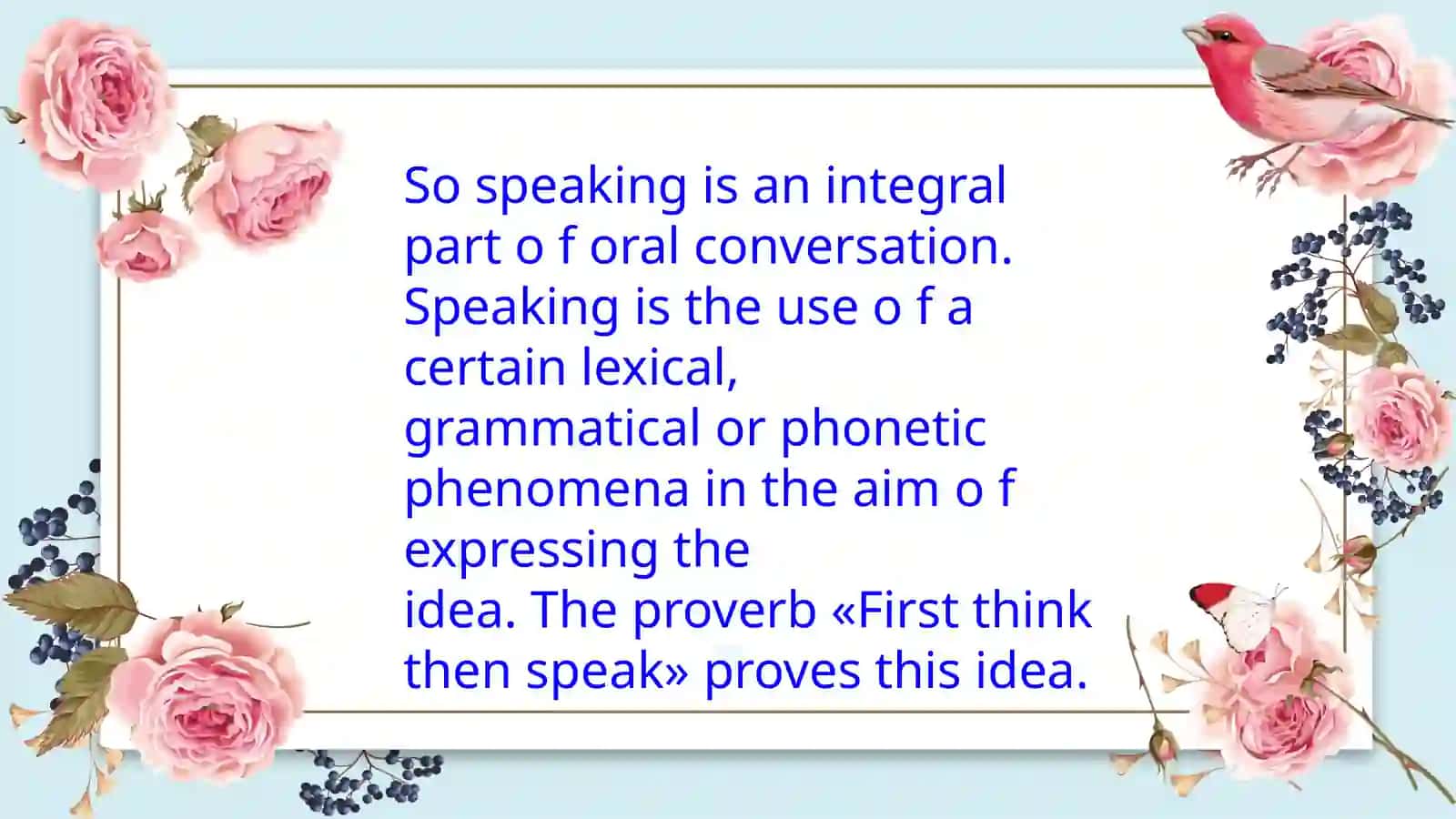 So speaking is an integral part o f oral conversation. Speaking is the use o f a certain lexical, grammatical or phonetic phenomena in the aim o f expressing the idea. The proverb «First think then speak» proves this idea.